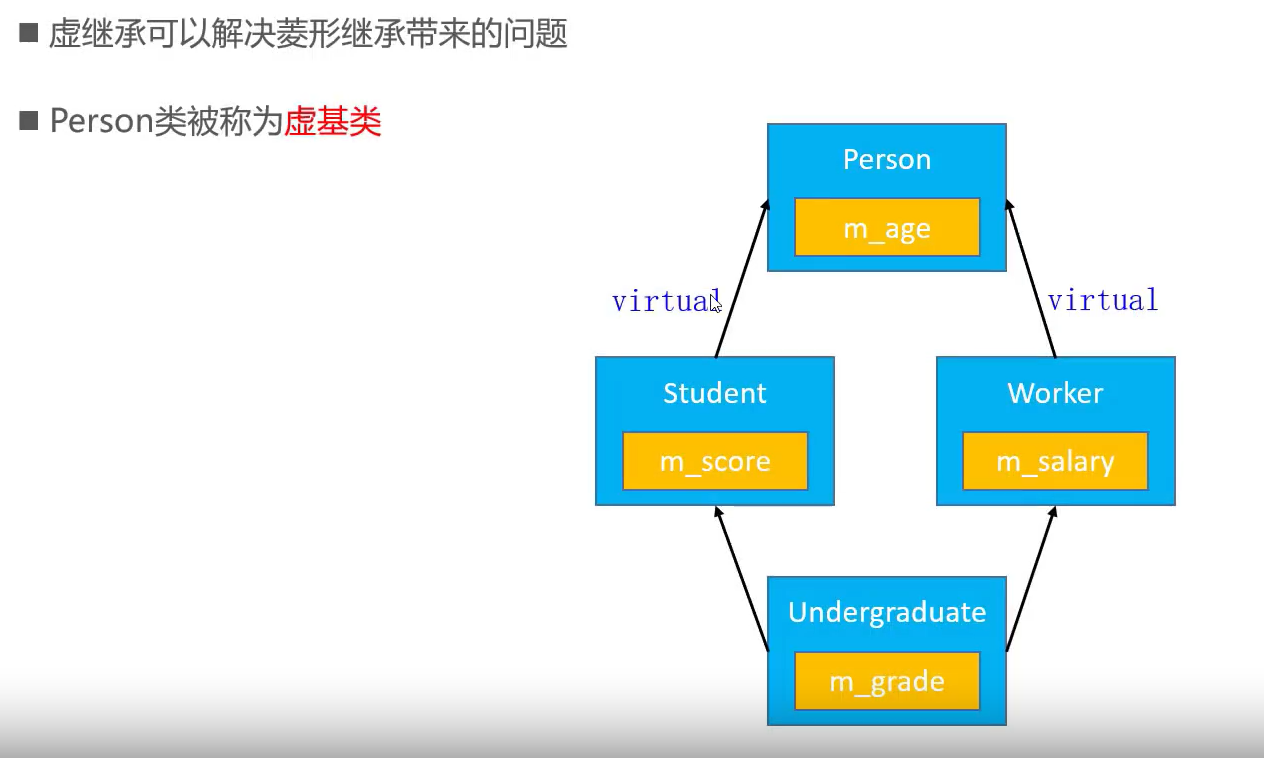 ■ 虚继承可以解决菱形继承带来的问题

■ Person类被称为虚基类

Person

m_age

virtual

virtual

Student

m_score

Worker

m_salary

Undergraduate

m_grade